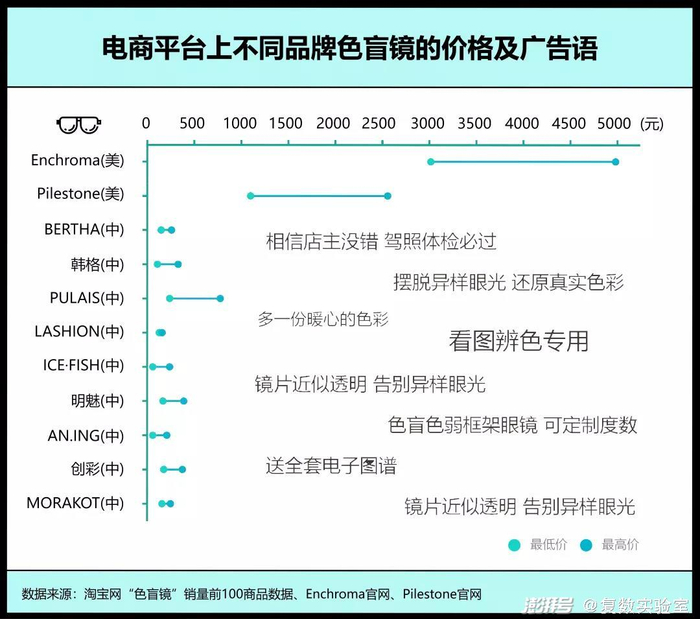 电商平台上不同品牌色盲镜的价格及广告语

0 500 1000 1500 2000 2500 3000 3500 4000 4500 5000 (元)

Enchroma(美)
Pilestone(美)
BERTHA(中)
韩格(中)
PULAIS(中)
LASHION(中)
ICE·FISH(中)
明魅(中)
AN.ING(中)
创彩(中)
MORAKOT(中)

相信店主没错 驾照体检必过
摆脱异样眼光 还原真实色彩
多一份暖心的色彩
看图辨色专用
镜片近似透明 告别异样眼光
色盲色弱框架眼镜 可定制度数
送全套电子图谱
镜片近似透明 告别异样眼光

最低价 最高价

数据来源：淘宝网“色盲镜”销量前100商品数据、Enchroma官网、Pilestone官网

澎湃号 @复数实验室